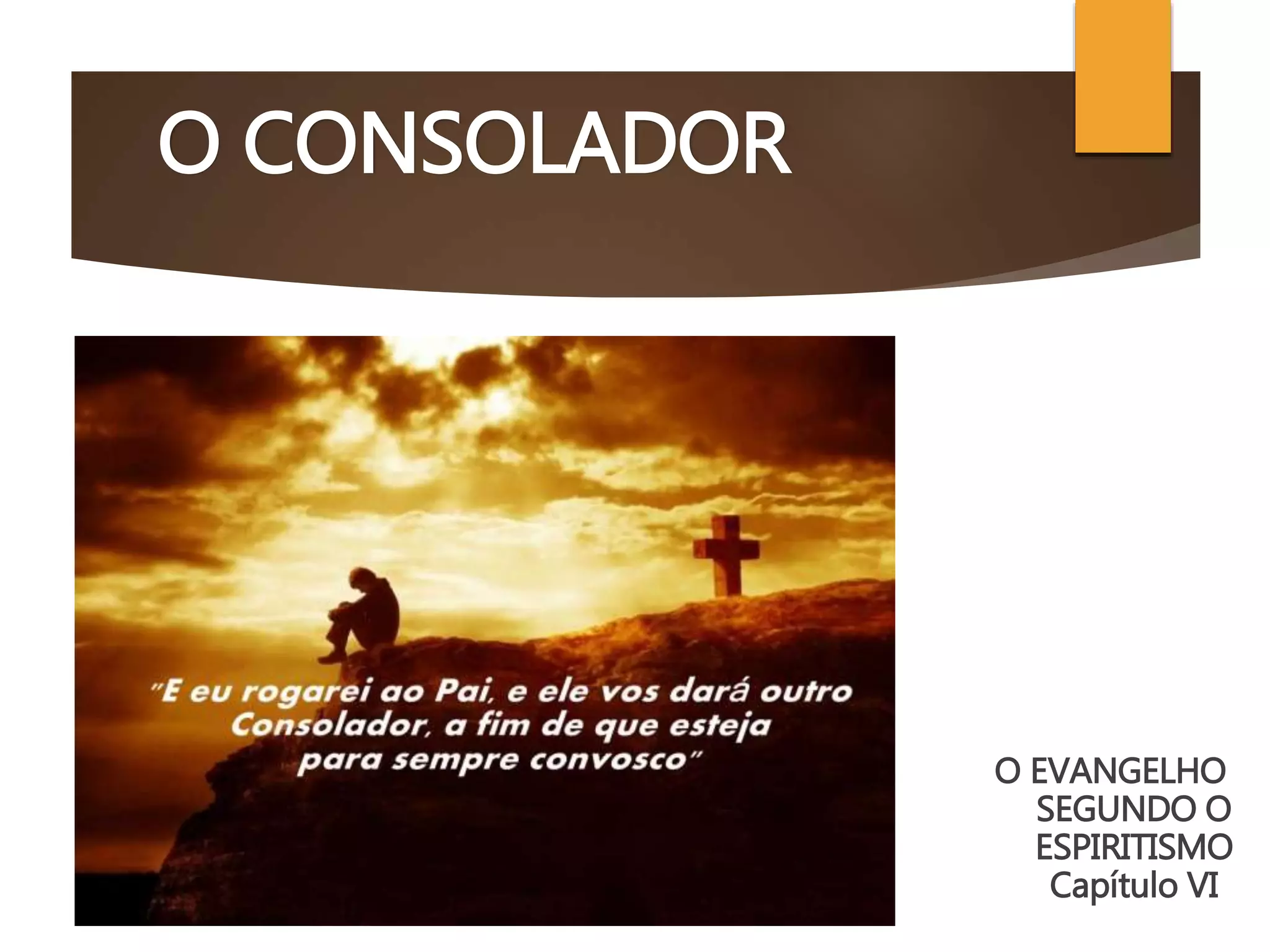 O CONSOLADOR

"E eu rogarei ao Pai, e ele vos dará outro Consolador, a fim de que esteja para sempre convosco"

O EVANGELHO SEGUNDO O ESPIRITISMO Capítulo VI